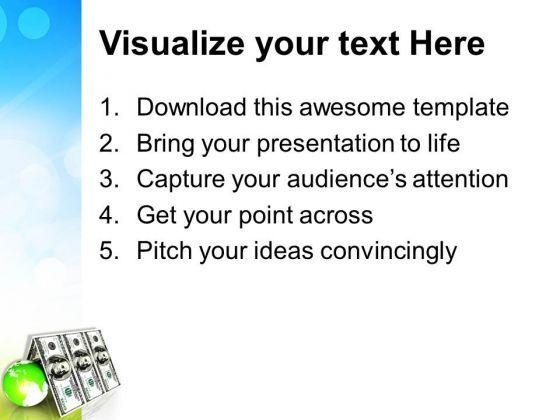 Visualize your text Here

1. Download this awesome template
2. Bring your presentation to life
3. Capture your audience's attention
4. Get your point across
5. Pitch your ideas convincingly